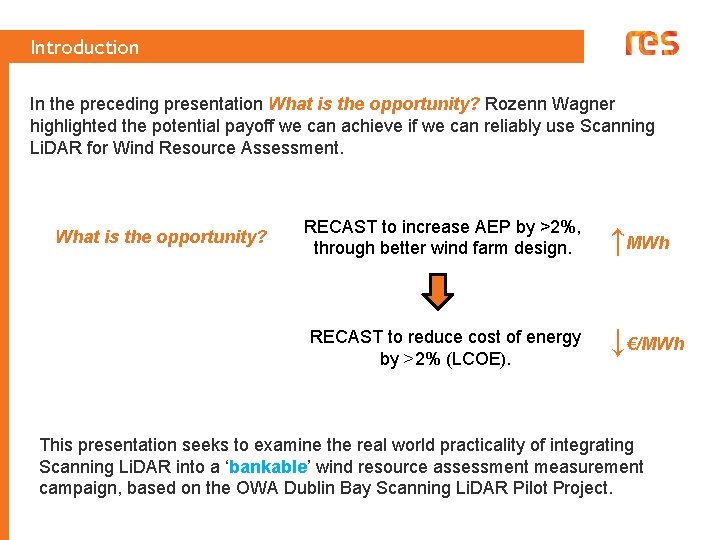 Introduction

res

In the preceding presentation What is the opportunity? Rozenn Wagner highlighted the potential payoff we can achieve if we can reliably use Scanning LiDAR for Wind Resource Assessment.

What is the opportunity?

RECAST to increase AEP by >2%, through better wind farm design.

↑MWh

RECAST to reduce cost of energy by >2% (LCOE).

↓€/MWh

This presentation seeks to examine the real world practicality of integrating Scanning LiDAR into a ‘bankable’ wind resource assessment measurement campaign, based on the OWA Dublin Bay Scanning LiDAR Pilot Project.